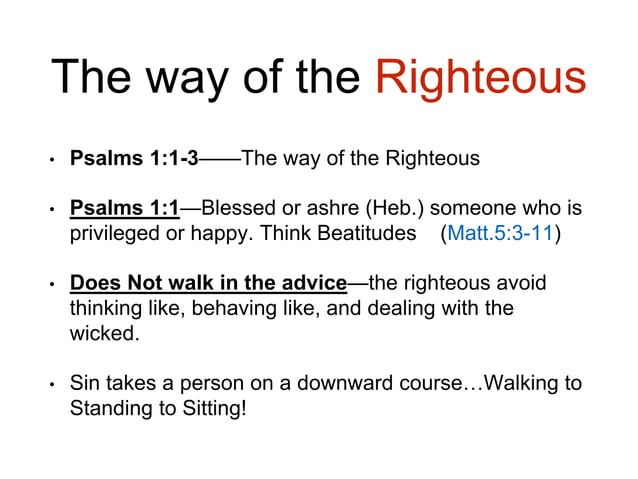 The way of the Righteous

• Psalms 1:1-3——The way of the Righteous

• Psalms 1:1—Blessed or ashre (Heb.) someone who is privileged or happy. Think Beatitudes (Matt.5:3-11)

• Does Not walk in the advice—the righteous avoid thinking like, behaving like, and dealing with the wicked.

• Sin takes a person on a downward course…Walking to Standing to Sitting!